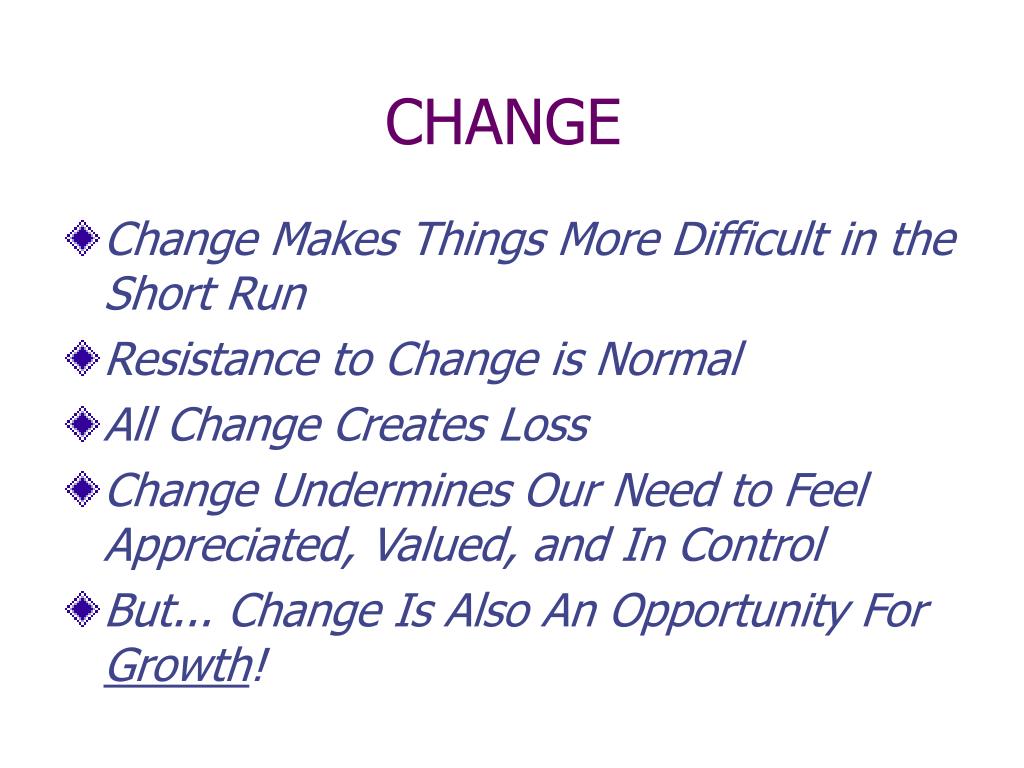 CHANGE

Change Makes Things More Difficult in the Short Run

Resistance to Change is Normal

All Change Creates Loss

Change Undermines Our Need to Feel Appreciated, Valued, and In Control

But... Change Is Also An Opportunity For Growth!